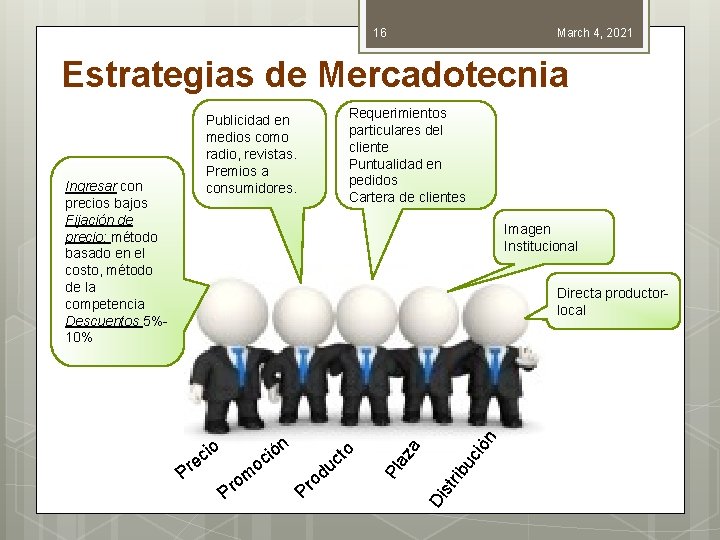 16

March 4, 2021

Estrategias de Mercadotecnia

Ingresar con precios bajos
Fijación de precio: método basado en el costo, método de la competencia
Descuentos 5%-10%

Publicidad en medios como radio, revistas. Premios a consumidores.

Requerimientos particulares del cliente
Puntualidad en pedidos
Cartera de clientes

Imagen Institucional

Directa productor-local

Precio

Promoción

Producto

Plaza

Distribución